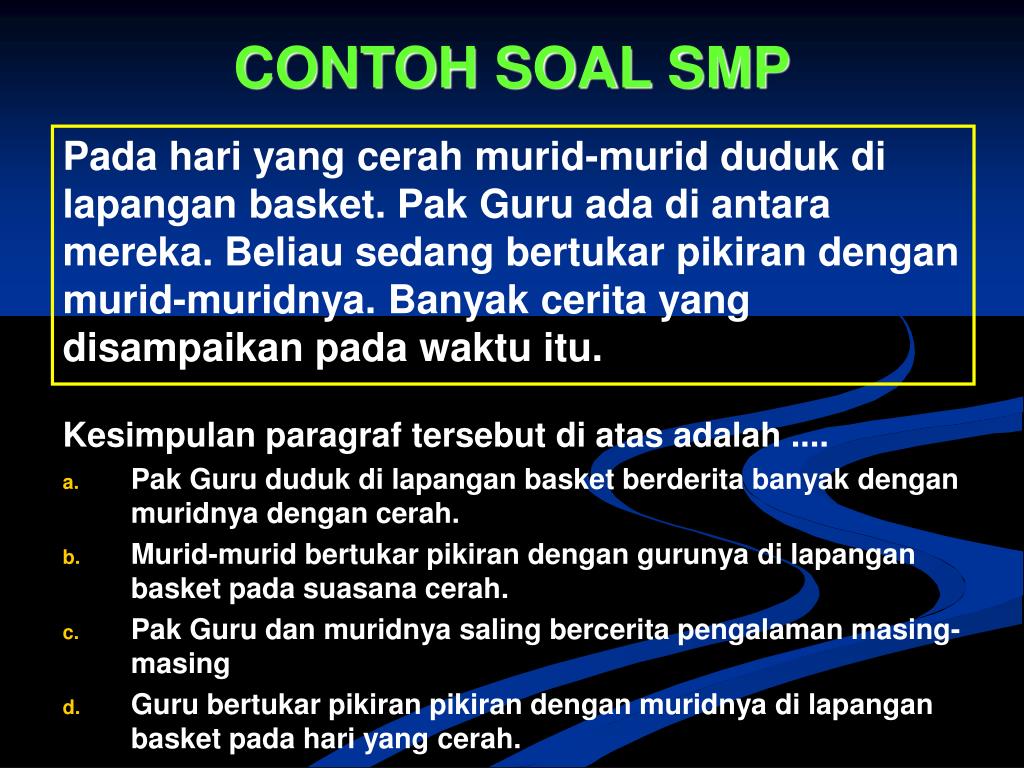 CONTOH SOAL SMP

Pada hari yang cerah murid-murid duduk di lapangan basket. Pak Guru ada di antara mereka. Beliau sedang bertukar pikiran dengan murid-muridnya. Banyak cerita yang disampaikan pada waktu itu.

Kesimpulan paragraf tersebut di atas adalah ....

a. Pak Guru duduk di lapangan basket berderita banyak dengan muridnya dengan cerah.
b. Murid-murid bertukar pikiran dengan gurunya di lapangan basket pada suasana cerah.
c. Pak Guru dan muridnya saling bercerita pengalaman masing-masing
d. Guru bertukar pikiran pikiran dengan muridnya di lapangan basket pada hari yang cerah.